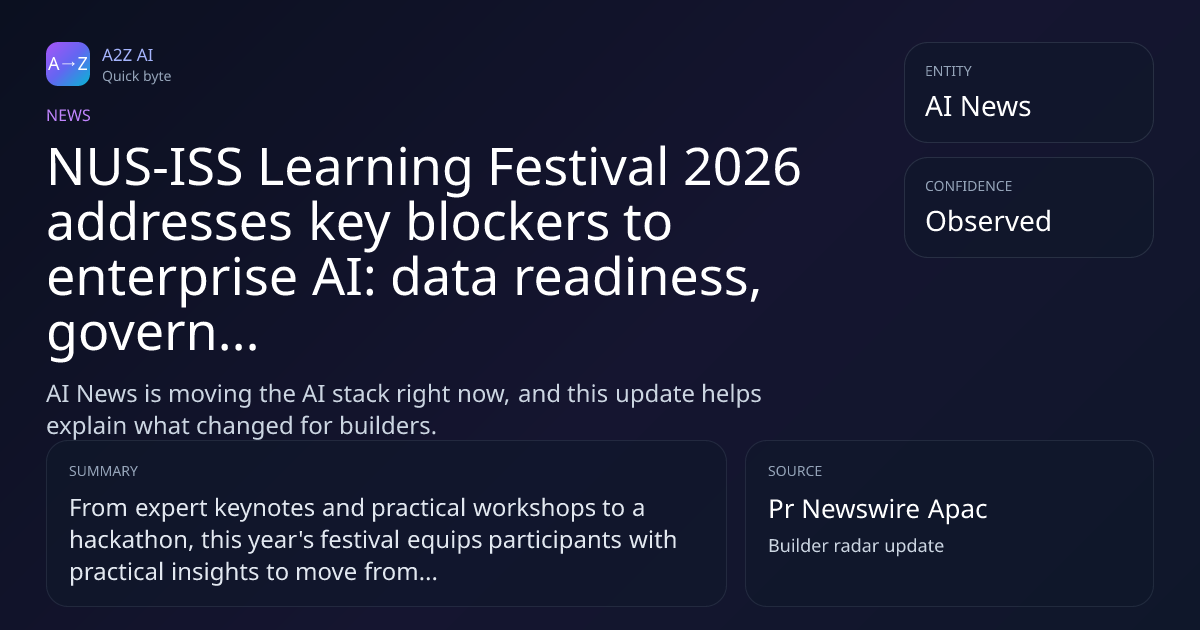 A→Z
A2Z AI
Quick byte

NEWS

NUS-ISS Learning Festival 2026 addresses key blockers to enterprise AI: data readiness, govern...

AI News is moving the AI stack right now, and this update helps explain what changed for builders.

ENTITY
AI News

CONFIDENCE
Observed

SUMMARY
From expert keynotes and practical workshops to a hackathon, this year's festival equips participants with practical insights to move from...

SOURCE
Pr Newswire Apac
Builder radar update